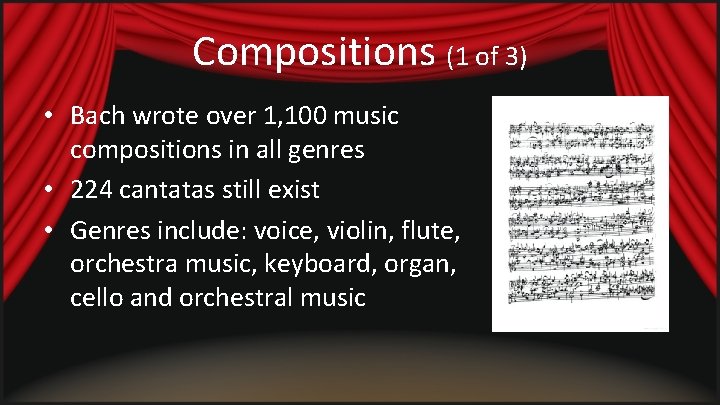 Compositions (1 of 3)

• Bach wrote over 1,100 music compositions in all genres
• 224 cantatas still exist
• Genres include: voice, violin, flute, orchestra music, keyboard, organ, cello and orchestral music